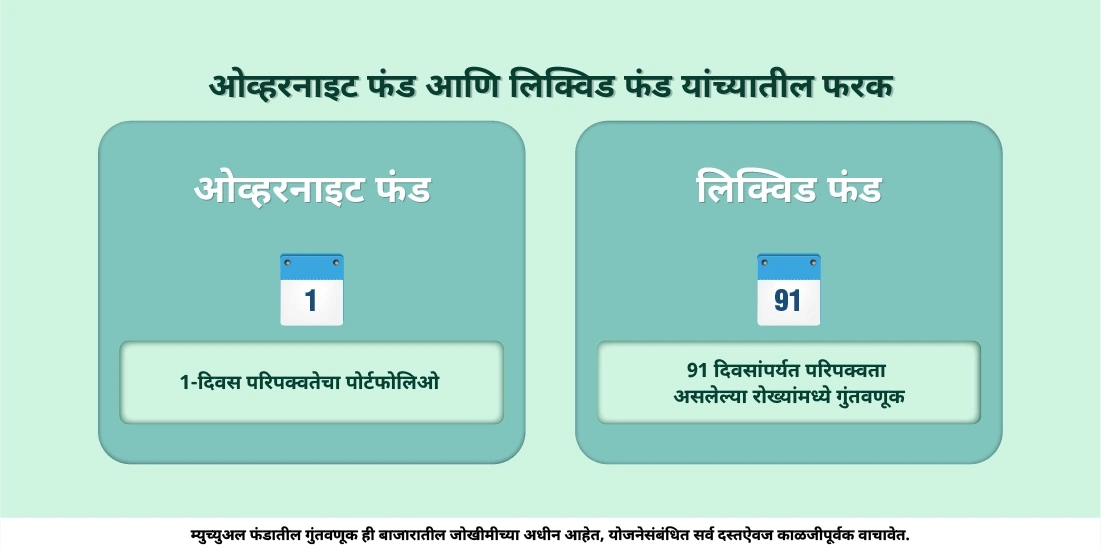 ओव्हरनाइट फंड आणि लिक्विड फंड यांच्यातील फरक

ओव्हरनाइट फंड

1

1-दिवस परिपक्वतेचा पोर्टफोलिओ

लिक्विड फंड

91

91 दिवसांपर्यंत परिपक्वता असलेल्या रोख्यांमध्ये गुंतवणूक

म्युच्युअल फंडातील गुंतवणूक ही बाजारातील जोखीमीच्या अधीन आहेत, योजनेसंबंधित सर्व दस्तऐवज काळजीपूर्वक वाचावेत.